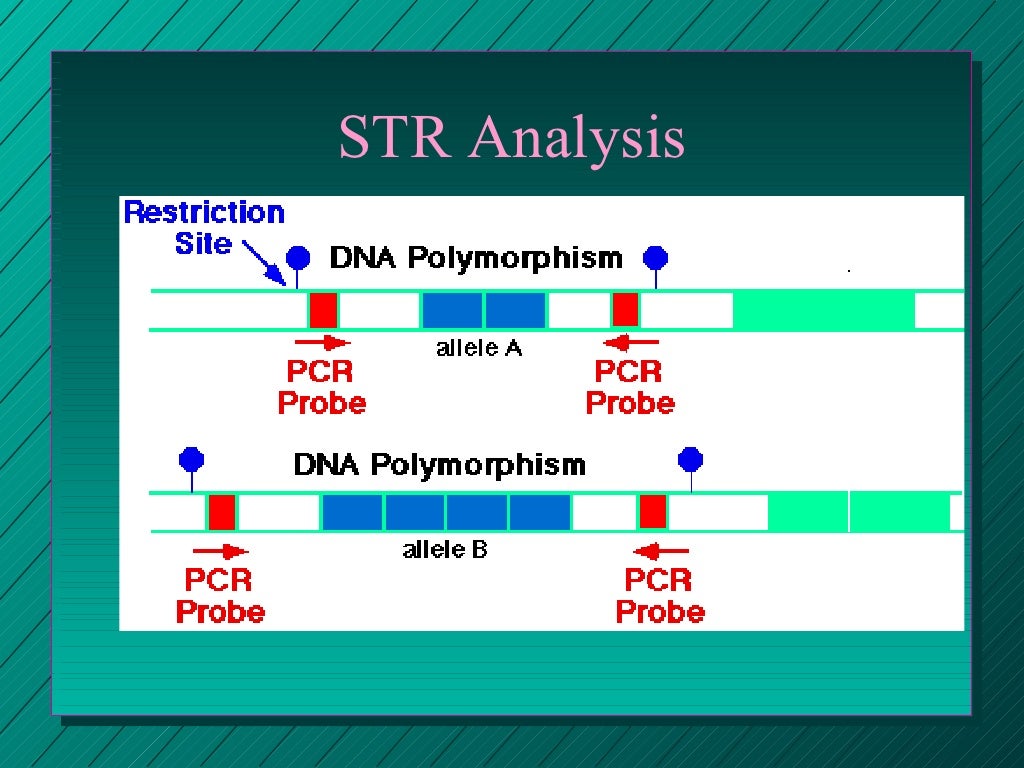 STR Analysis

Restriction Site

DNA Polymorphism

allele A

PCR Probe

PCR Probe

DNA Polymorphism

allele B

PCR Probe

PCR Probe